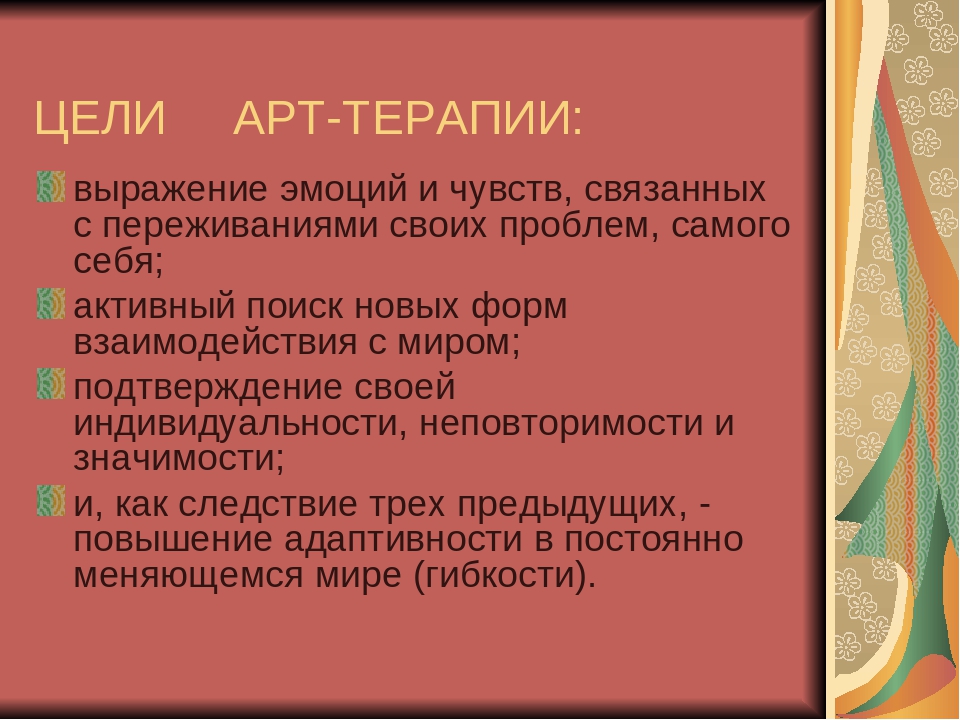 ЦЕЛИ АРТ-ТЕРАПИИ:

выражение эмоций и чувств, связанных с переживаниями своих проблем, самого себя;

активный поиск новых форм взаимодействия с миром;

подтверждение своей индивидуальности, неповторимости и значимости;

и, как следствие трех предыдущих, - повышение адаптивности в постоянно меняющемся мире (гибкости).